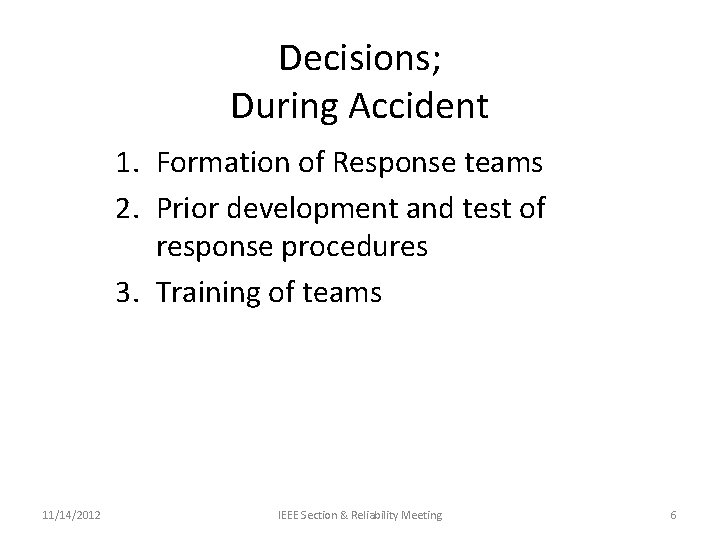 Decisions;
During Accident

1. Formation of Response teams
2. Prior development and test of response procedures
3. Training of teams

11/14/2012

IEEE Section & Reliability Meeting

6